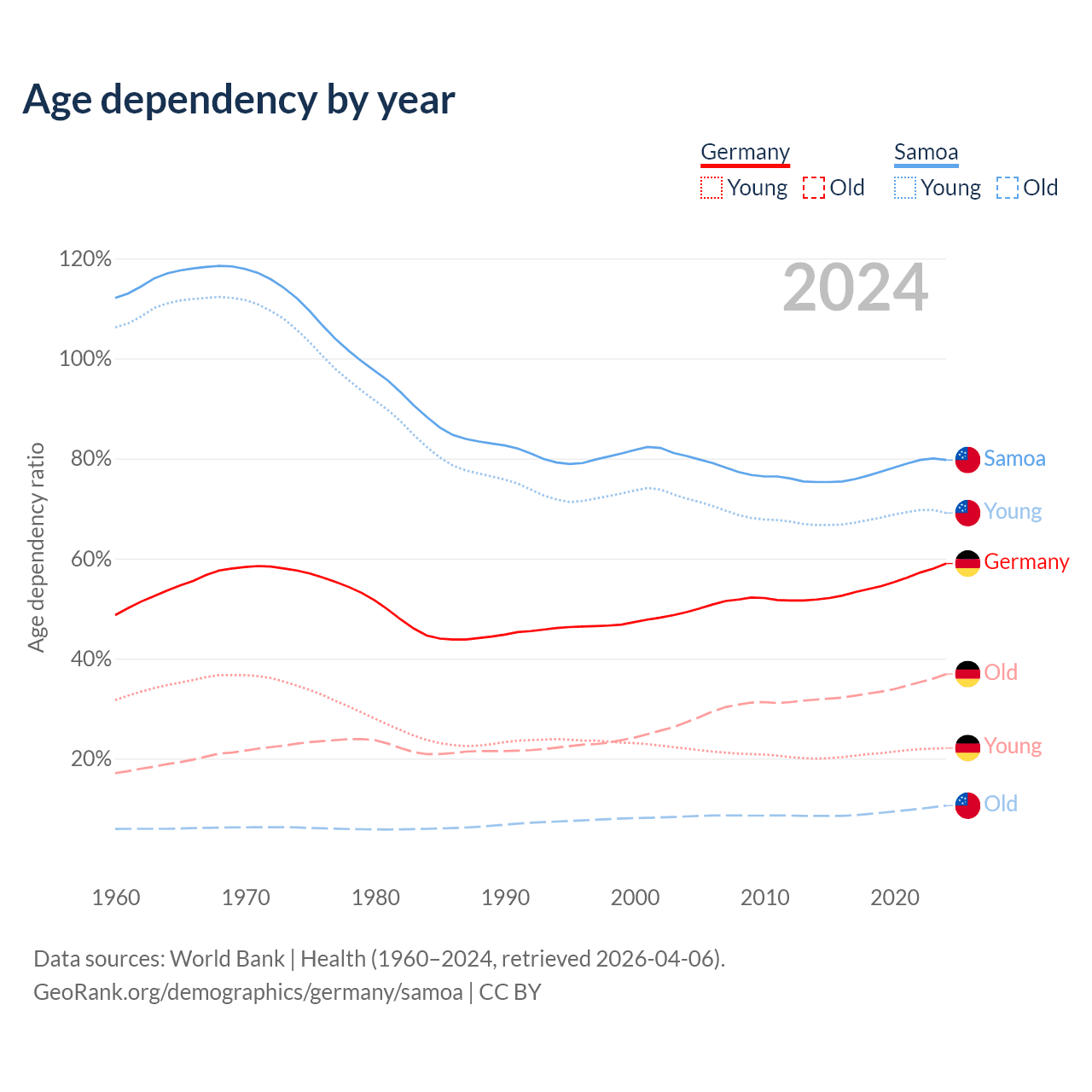 Age dependency by year

Germany
Young Old

Samoa
Young Old

2024

Age dependency ratio

120%
100%
80%
60%
40%
20%

Samoa
Young
Germany
Old
Young
Old

1960
1970
1980
1990
2000
2010
2020

Data sources: World Bank | Health (1960–2024, retrieved 2026-04-06).
GeoRank.org/demographics/germany/samoa | CC BY